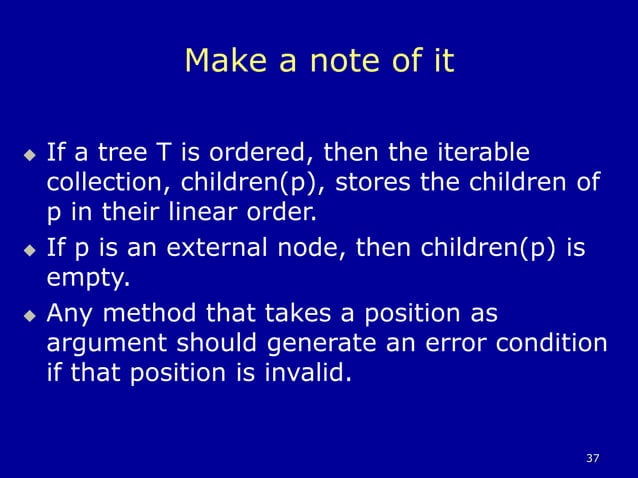 Make a note of it

◆ If a tree T is ordered, then the iterable collection, children(p), stores the children of p in their linear order.

◆ If p is an external node, then children(p) is empty.

◆ Any method that takes a position as argument should generate an error condition if that position is invalid.

37